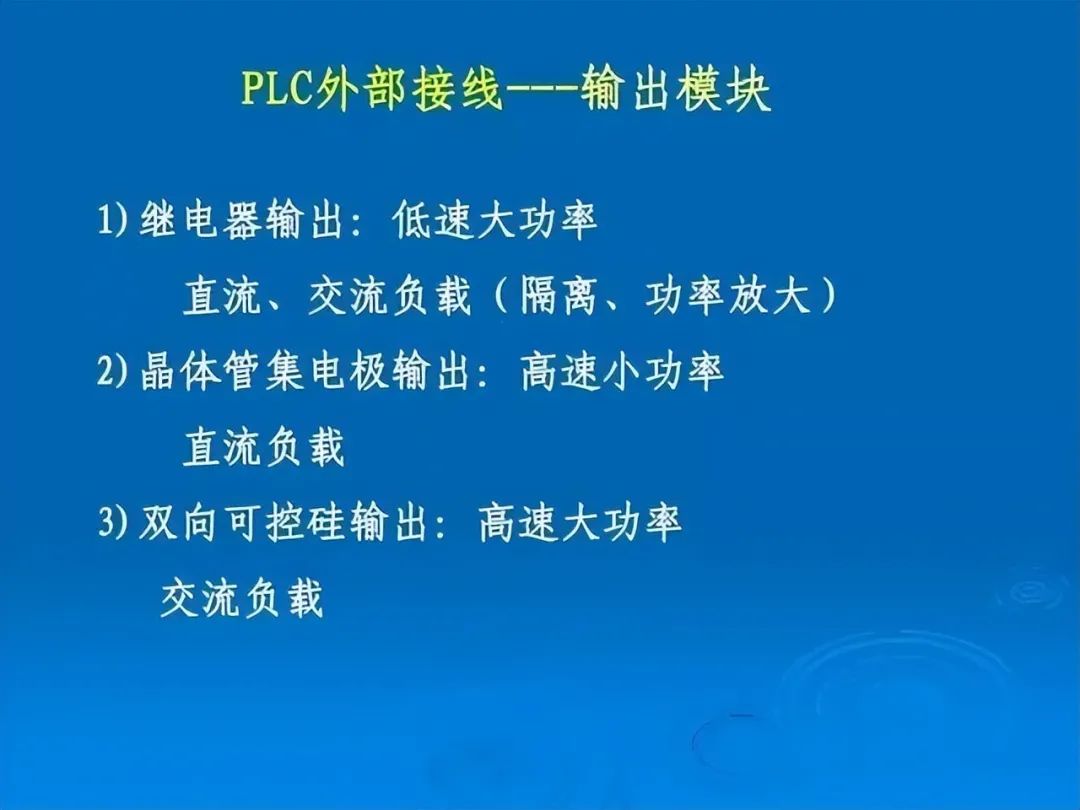 PLC外部接线---输出模块

1) 继电器输出：低速大功率

直流、交流负载（隔离、功率放大）

2) 晶体管集电极输出：高速小功率

直流负载

3) 双向可控硅输出：高速大功率

交流负载